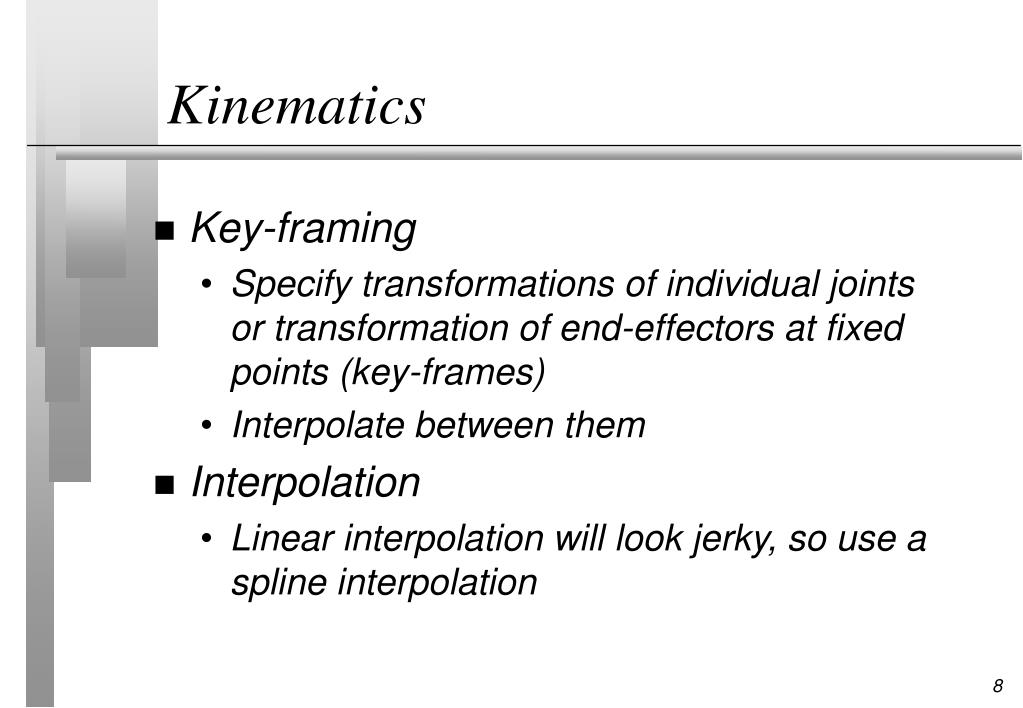 Kinematics

■ Key-framing

• Specify transformations of individual joints or transformation of end-effectors at fixed points (key-frames)

• Interpolate between them

■ Interpolation

• Linear interpolation will look jerky, so use a spline interpolation

8